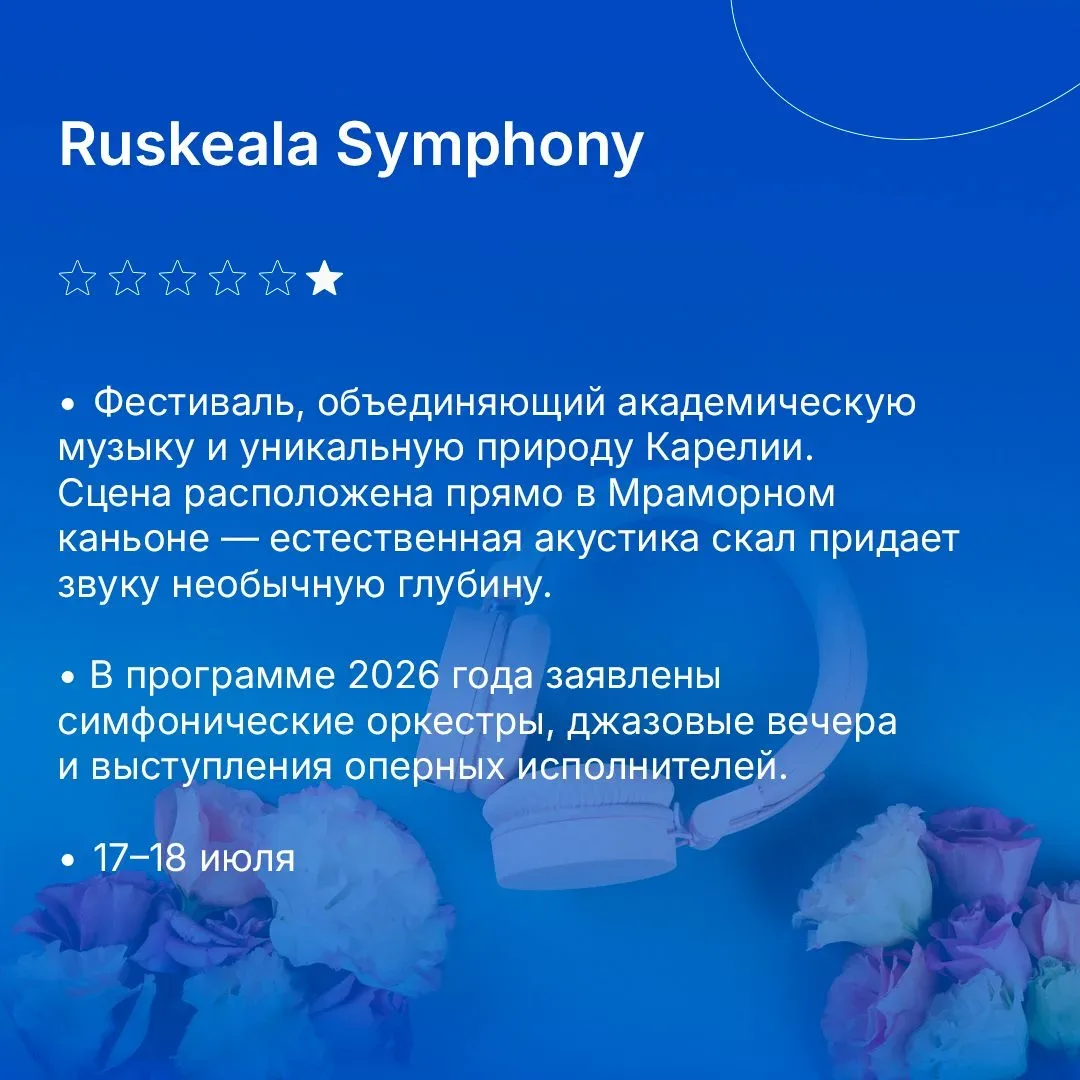 Ruskeala Symphony

☆☆☆☆☆★

• Фестиваль, объединяющий академическую музыку и уникальную природу Карелии. Сцена расположена прямо в Мраморном каньоне — естественная акустика скал придает звуку необычную глубину.

• В программе 2026 года заявлены симфонические оркестры, джазовые вечера и выступления оперных исполнителей.

• 17–18 июля